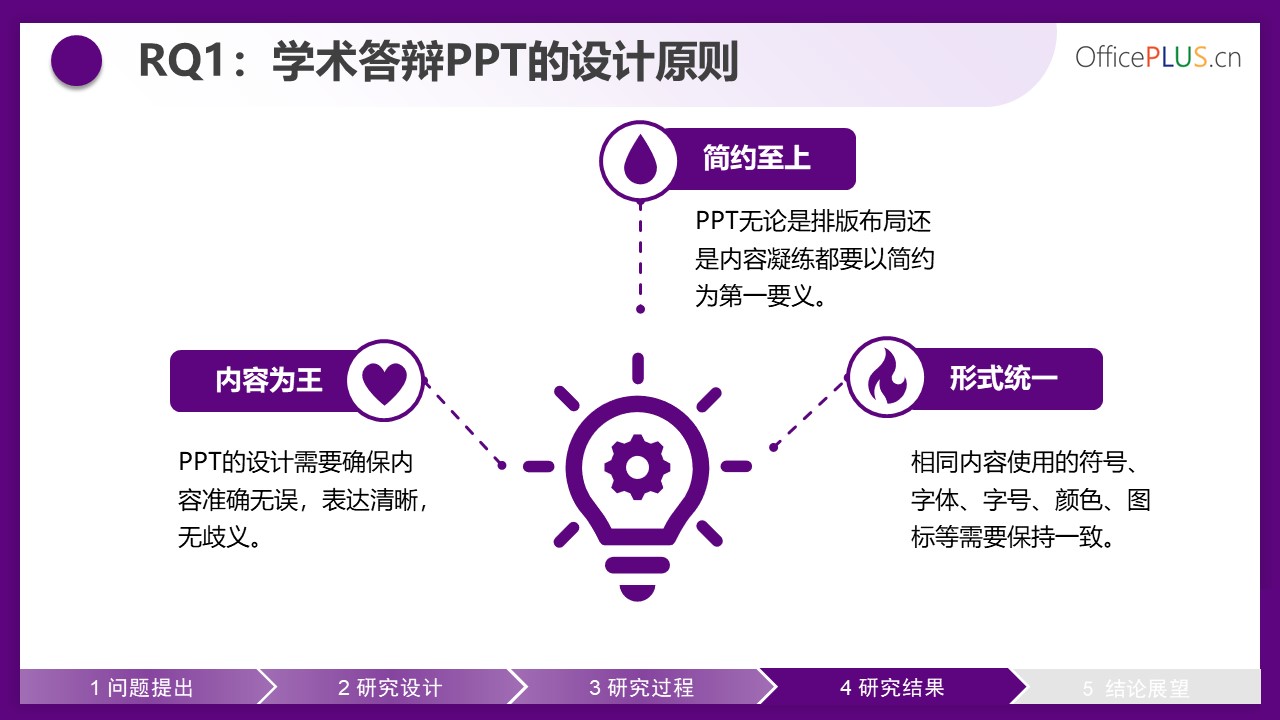 RQ1：学术答辩PPT的设计原则

OfficePLUS.cn

简约至上

PPT无论是排版布局还是内容凝练都要以简约为第一要义。

内容为王

PPT的设计需要确保内容准确无误，表达清晰，无歧义。

形式统一

相同内容使用的符号、字体、字号、颜色、图标等需要保持一致。

1 问题提出　2 研究设计　3 研究过程　4 研究结果　5 结论展望